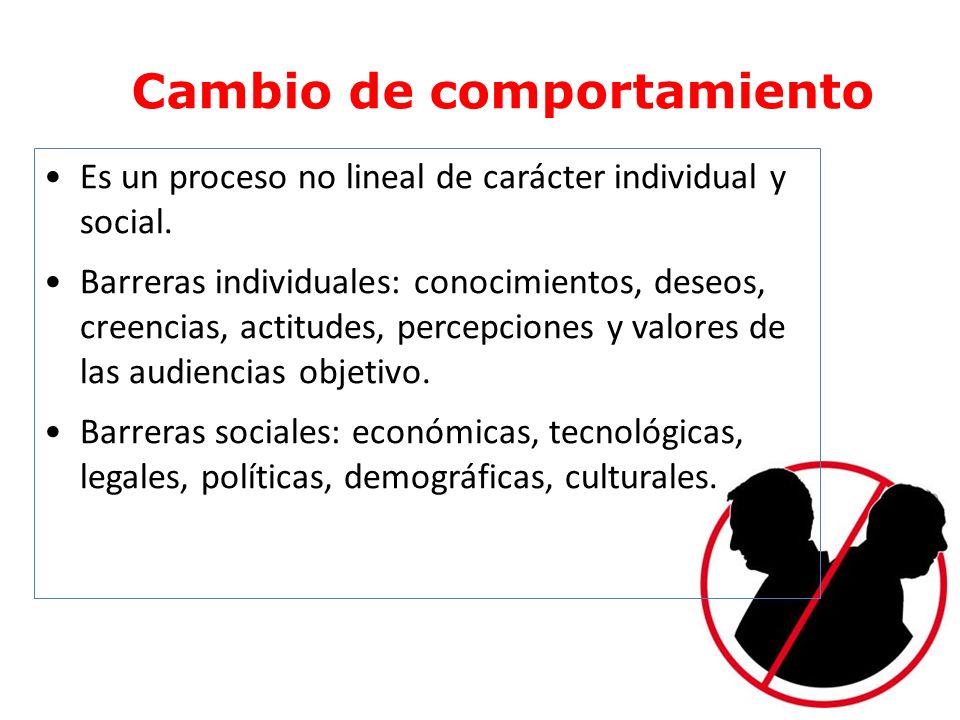 Cambio de comportamiento

• Es un proceso no lineal de carácter individual y social.

• Barreras individuales: conocimientos, deseos, creencias, actitudes, percepciones y valores de las audiencias objetivo.

• Barreras sociales: económicas, tecnológicas, legales, políticas, demográficas, culturales.